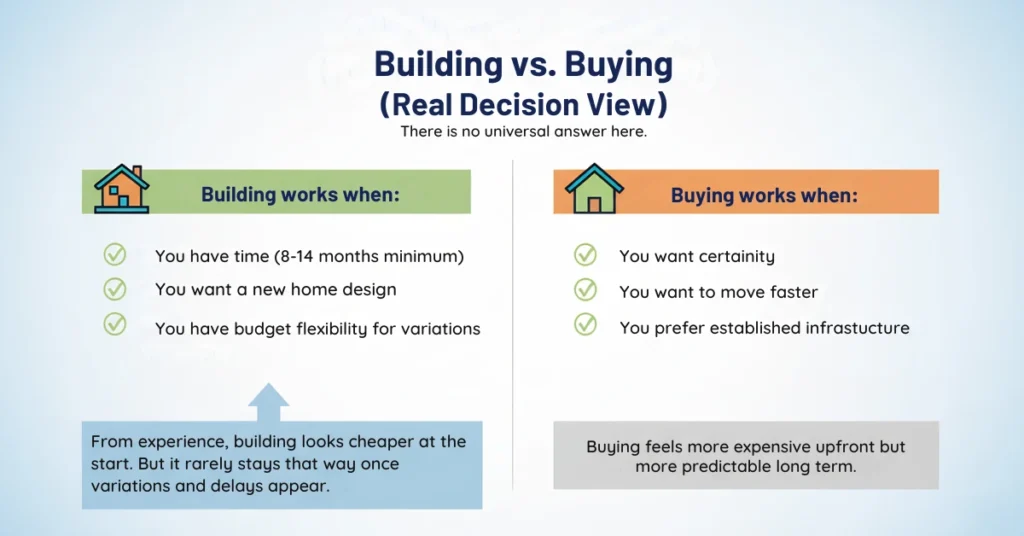 Building vs. Buying
(Real Decision View)
There is no universal answer here.

Building works when:

You have time (8-14 months minimum)
You want a new home design
You have budget flexibility for variations

From experience, building looks cheaper at the start. But it rarely stays that way once variations and delays appear.

Buying works when:

You want certainity
You want to move faster
You prefer established infrastucture

Buying feels more expensive upfront but more predictable long term.